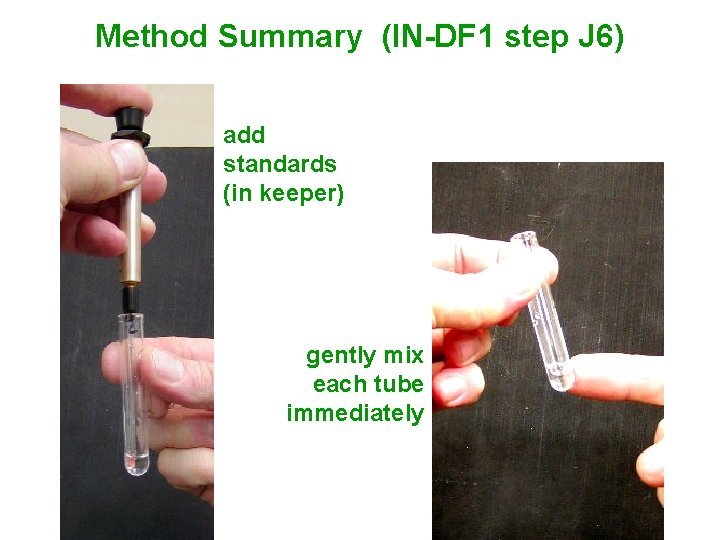 Method Summary (IN-DF1 step J6)

add standards (in keeper)

gently mix each tube immediately